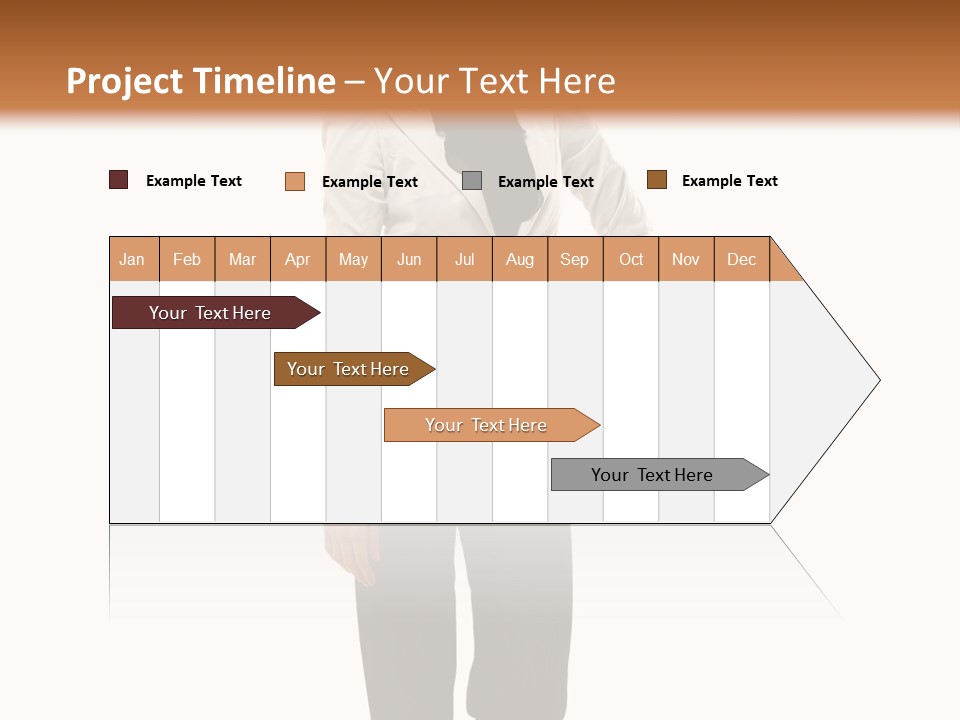 Project Timeline – Your Text Here

Example Text
Example Text
Example Text
Example Text

Jan Feb Mar Apr May Jun Jul Aug Sep Oct Nov Dec

Your Text Here

Your Text Here

Your Text Here

Your Text Here